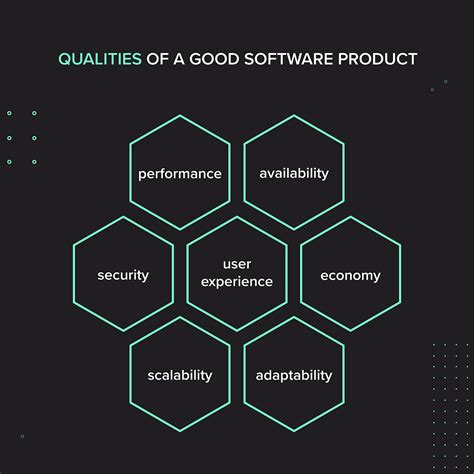 QUALITIES OF A GOOD SOFTWARE PRODUCT

performance

availability

security

user experience

economy

scalability

adaptability